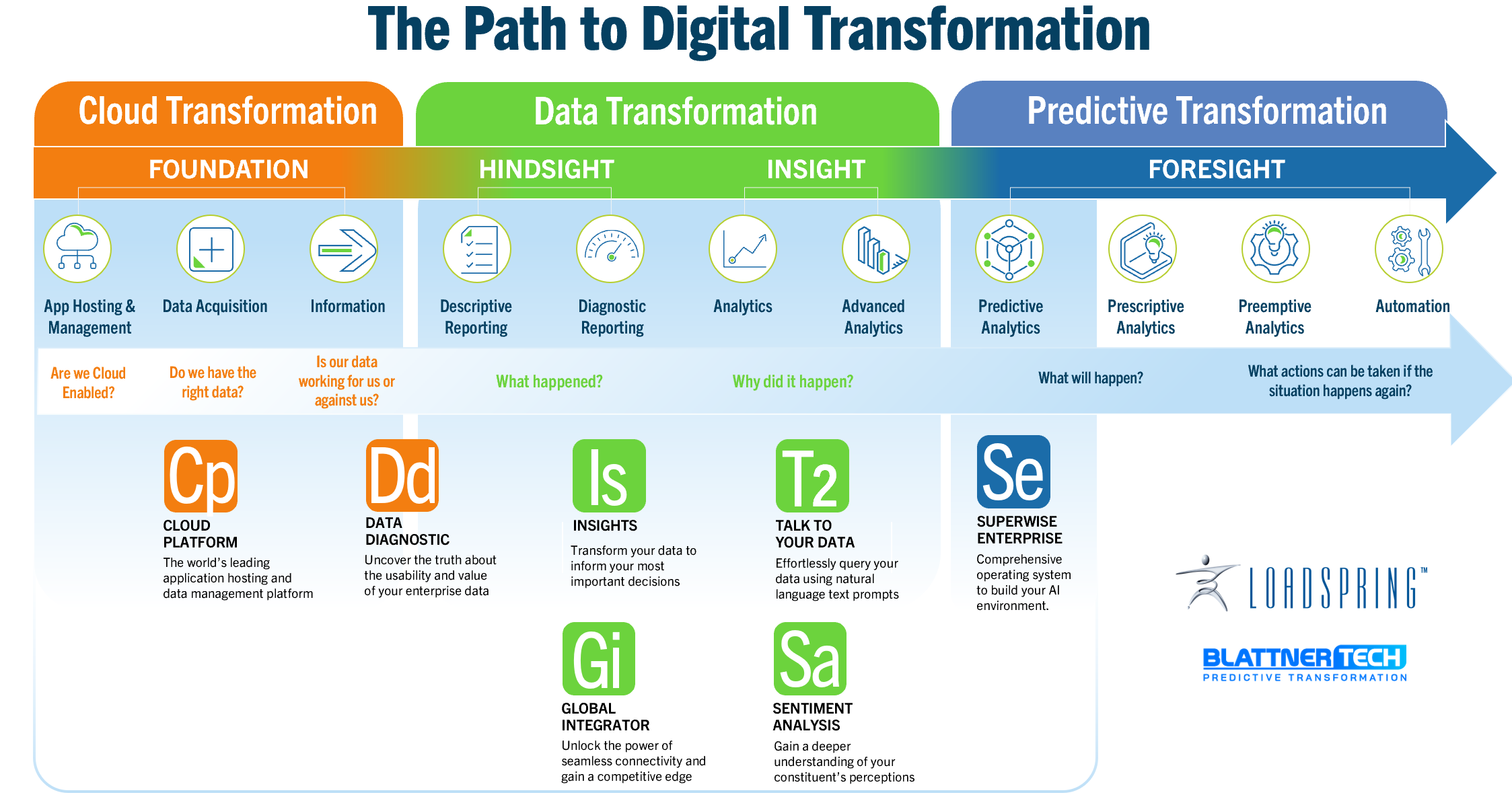 The Path to Digital Transformation

Cloud Transformation

Data Transformation

Predictive Transformation

FOUNDATION

HINDSIGHT

INSIGHT

FORESIGHT

App Hosting & Management

Data Acquisition

Information

Descriptive Reporting

Diagnostic Reporting

Analytics

Advanced Analytics

Predictive Analytics

Prescriptive Analytics

Preemptive Analytics

Automation

Are we Cloud Enabled?

Do we have the right data?

Is our data working for us or against us?

What happened?

Why did it happen?

What will happen?

What actions can be taken if the situation happens again?

Cp
CLOUD PLATFORM
The world's leading application hosting and data management platform

Dd
DATA DIAGNOSTIC
Uncover the truth about the usability and value of your enterprise data

Is
INSIGHTS
Transform your data to inform your most important decisions

T2
TALK TO YOUR DATA
Effortlessly query your data using natural language text prompts

Se
SUPERWISE ENTERPRISE
Comprehensive operating system to build your AI environment.

Gi
GLOBAL INTEGRATOR
Unlock the power of seamless connectivity and gain a competitive edge

Sa
SENTIMENT ANALYSIS
Gain a deeper understanding of your constituent's perceptions

LOADSPRING™

BLATTNERTECH
PREDICTIVE TRANSFORMATION